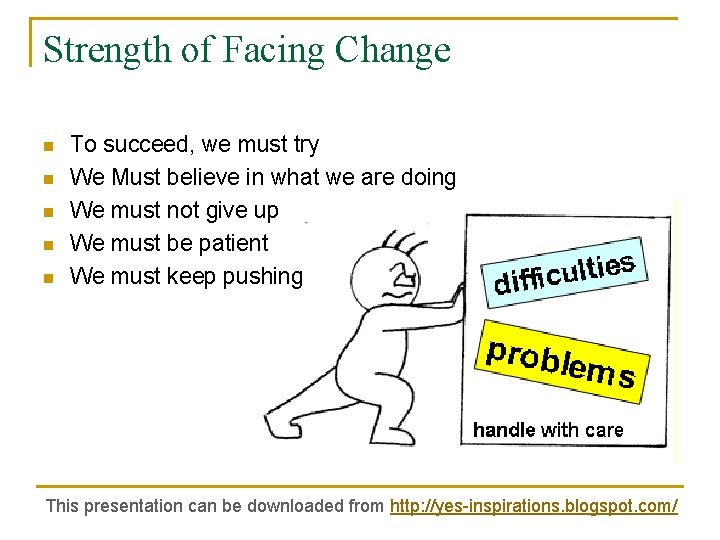 Strength of Facing Change

- To succeed, we must try
- We Must believe in what we are doing
- We must not give up
- We must be patient
- We must keep pushing

difficulties

problems

handle with care

This presentation can be downloaded from http://yes-inspirations.blogspot.com/